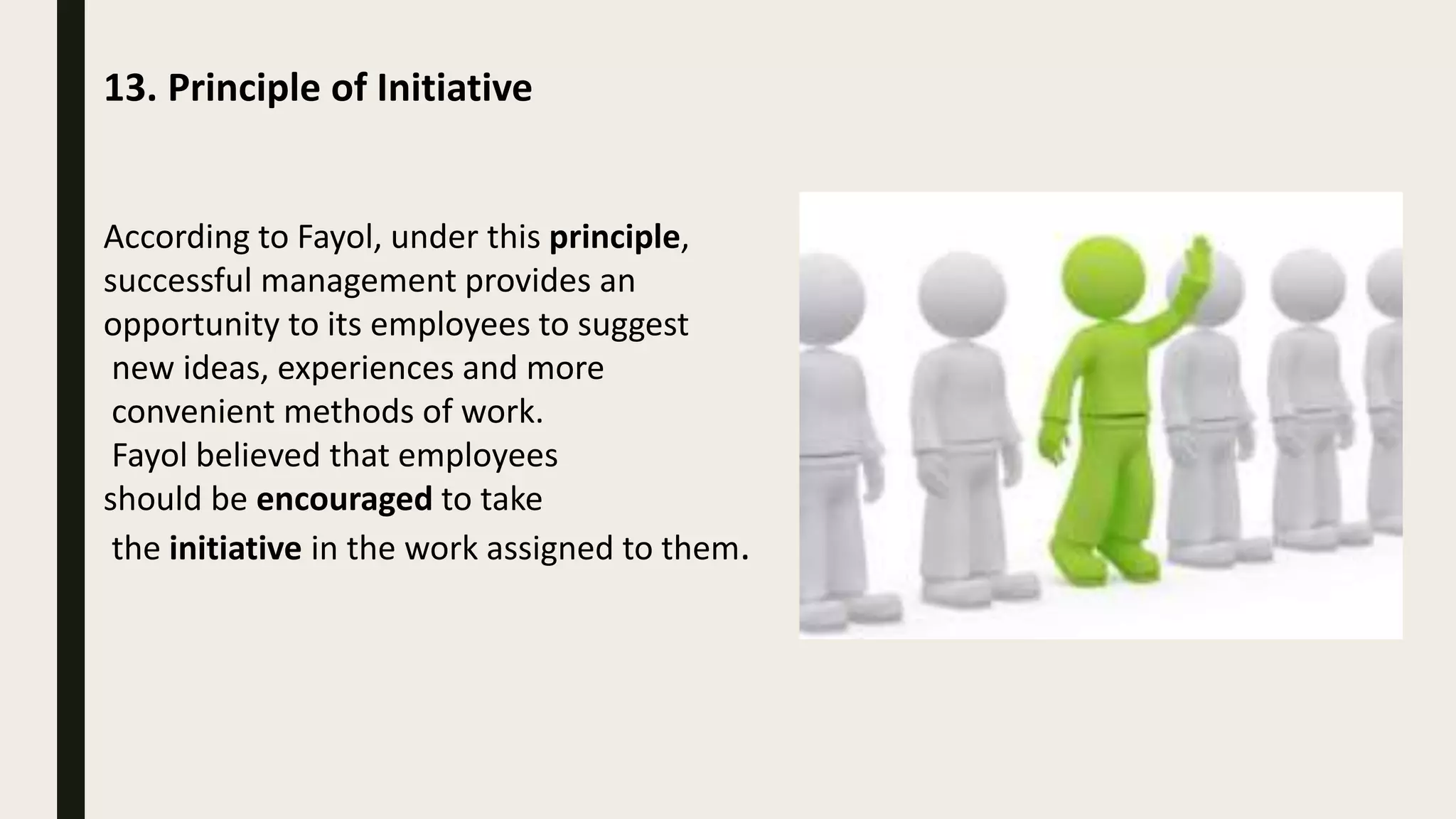 13. Principle of Initiative

According to Fayol, under this principle, successful management provides an opportunity to its employees to suggest new ideas, experiences and more convenient methods of work. Fayol believed that employees should be encouraged to take the initiative in the work assigned to them.